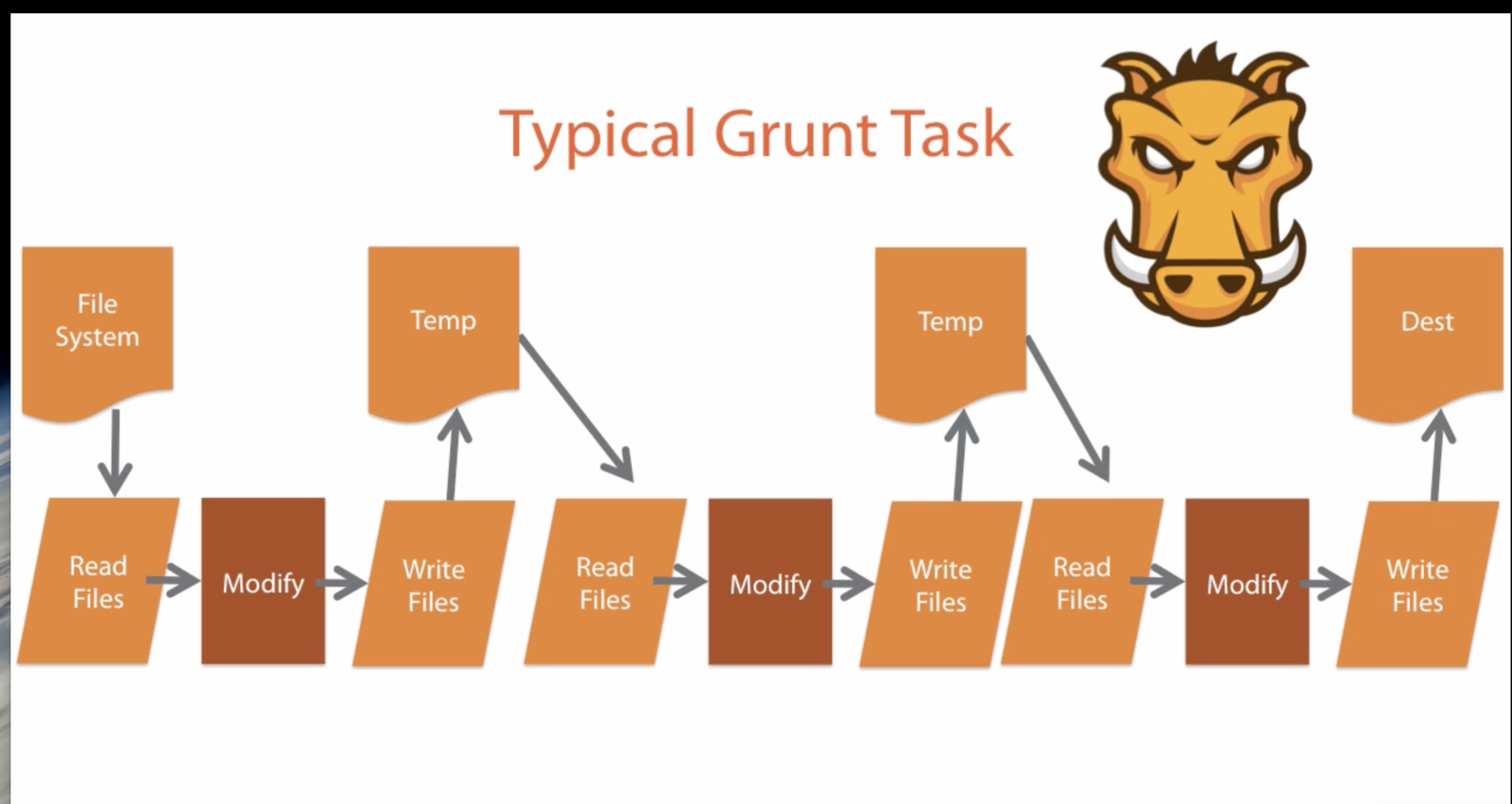 Typical Grunt Task

File System

Temp

Temp

Dest

Read Files

Modify

Write Files

Read Files

Modify

Write Files

Read Files

Modify

Write Files